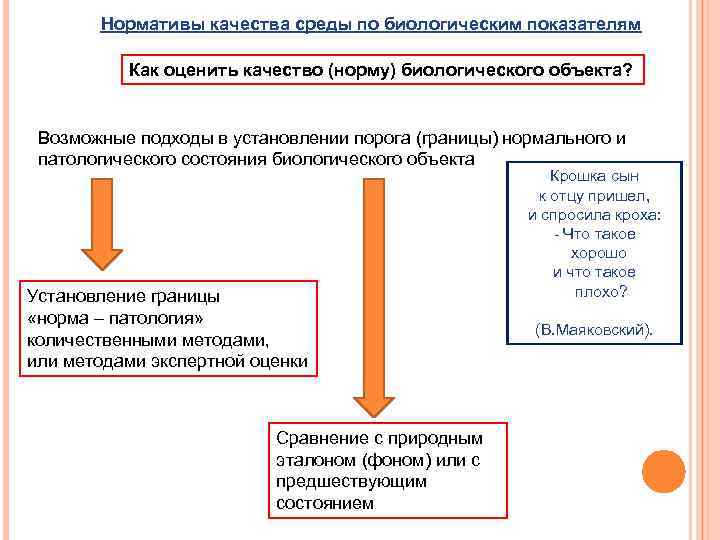 Нормативы качества среды по биологическим показателям

Как оценить качество (норму) биологического объекта?

Возможные подходы в установлении порога (границы) нормального и патологического состояния биологического объекта

Крошка сын
к отцу пришел,
и спросила кроха:
- Что такое
хорошо
и что такое
плохо?

(В.Маяковский).

Установление границы «норма – патология» количественными методами, или методами экспертной оценки

Сравнение с природным эталоном (фоном) или с предшествующим состоянием